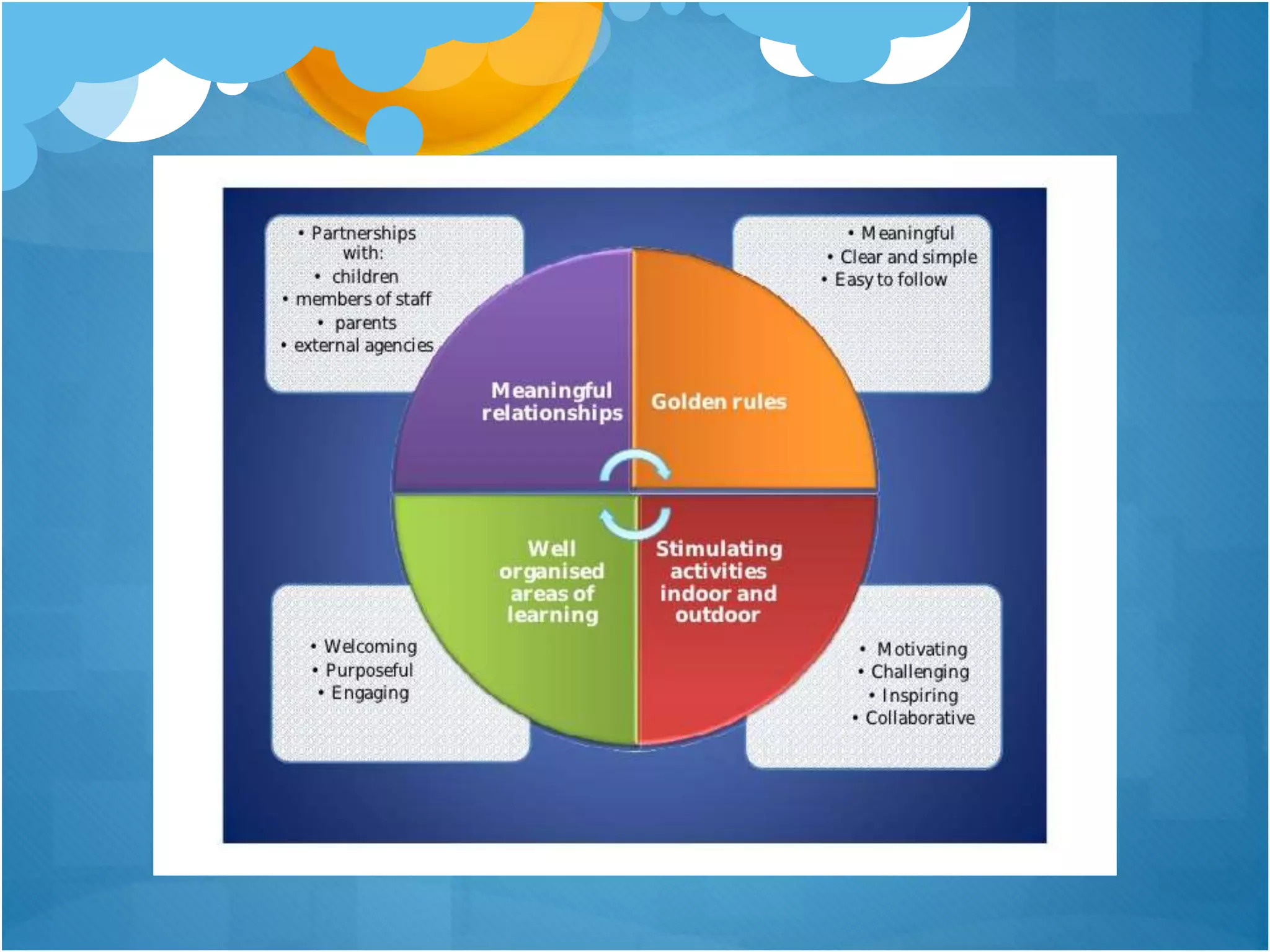 • Partnerships with:
• children
• members of staff
• parents
• external agencies

• Meaningful
• Clear and simple
• Easy to follow

Meaningful relationships

Golden rules

Well organised areas of learning

Stimulating activities indoor and outdoor

• Welcoming
• Purposeful
• Engaging

• Motivating
• Challenging
• Inspiring
• Collaborative